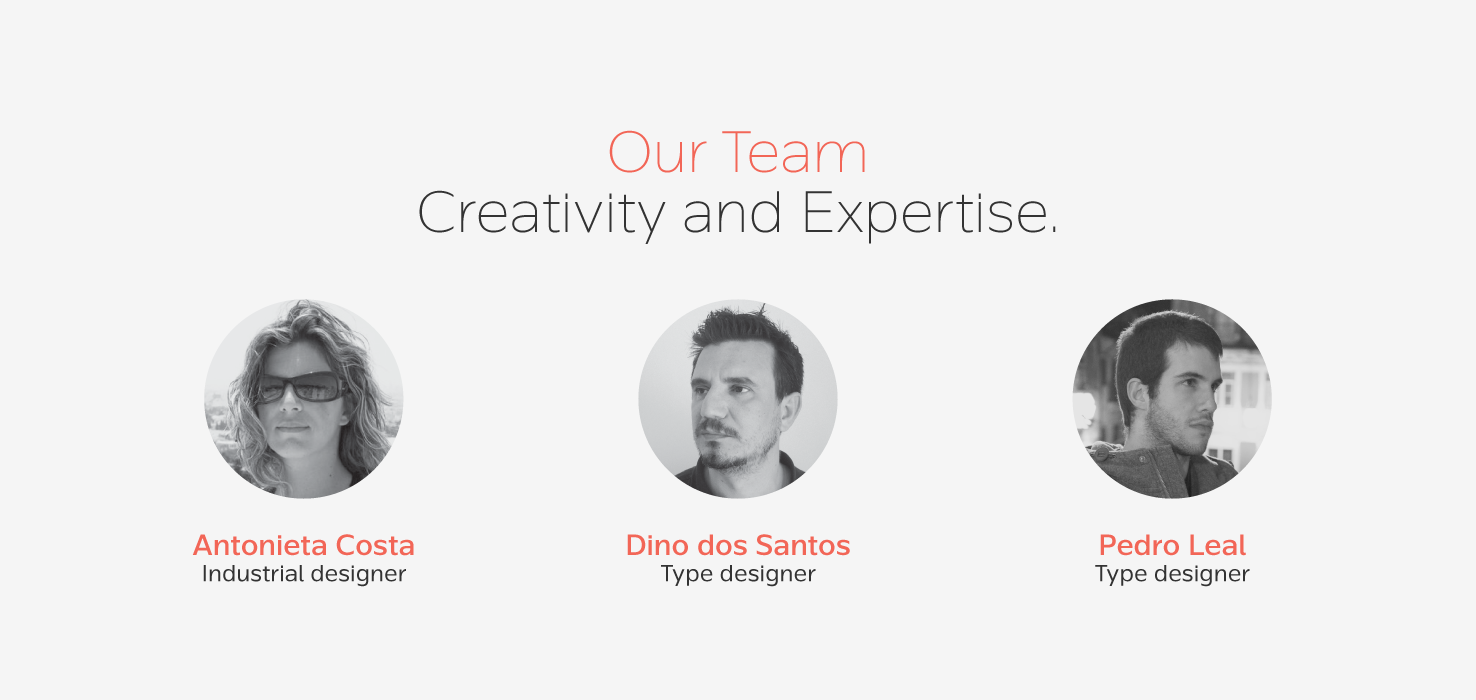 Our Team
Creativity and Expertise.

Antonieta Costa
Industrial designer

Dino dos Santos
Type designer

Pedro Leal
Type designer